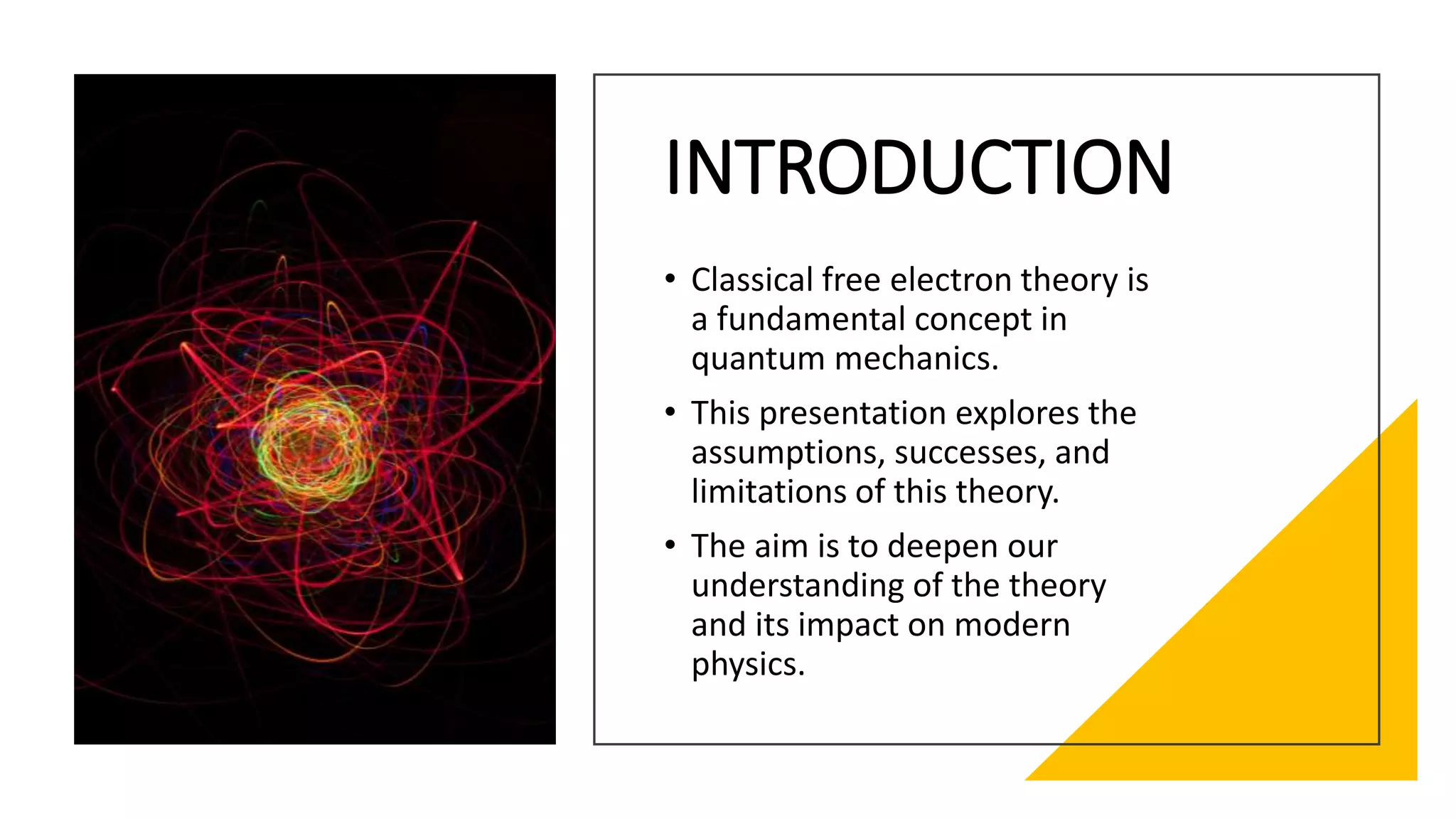 INTRODUCTION

• Classical free electron theory is a fundamental concept in quantum mechanics.

• This presentation explores the assumptions, successes, and limitations of this theory.

• The aim is to deepen our understanding of the theory and its impact on modern physics.